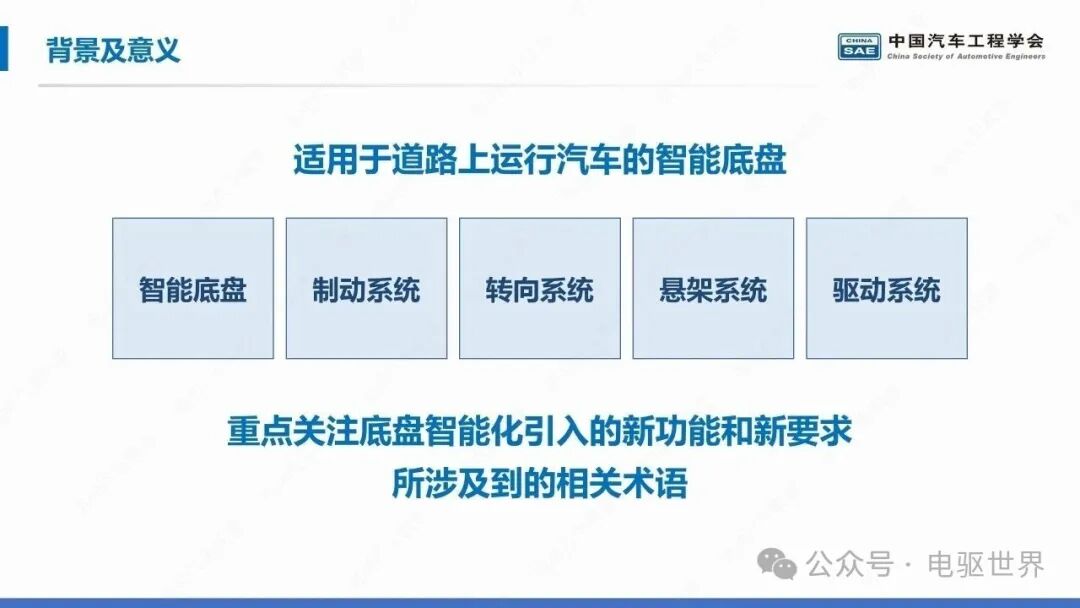 背景及意义

CHINA SAE 中国汽车工程学会
China Society of Automotive Engineers

适用于道路上运行汽车的智能底盘

智能底盘

制动系统

转向系统

悬架系统

驱动系统

重点关注底盘智能化引入的新功能和新要求
所涉及到的相关术语

公众号 · 电驱世界